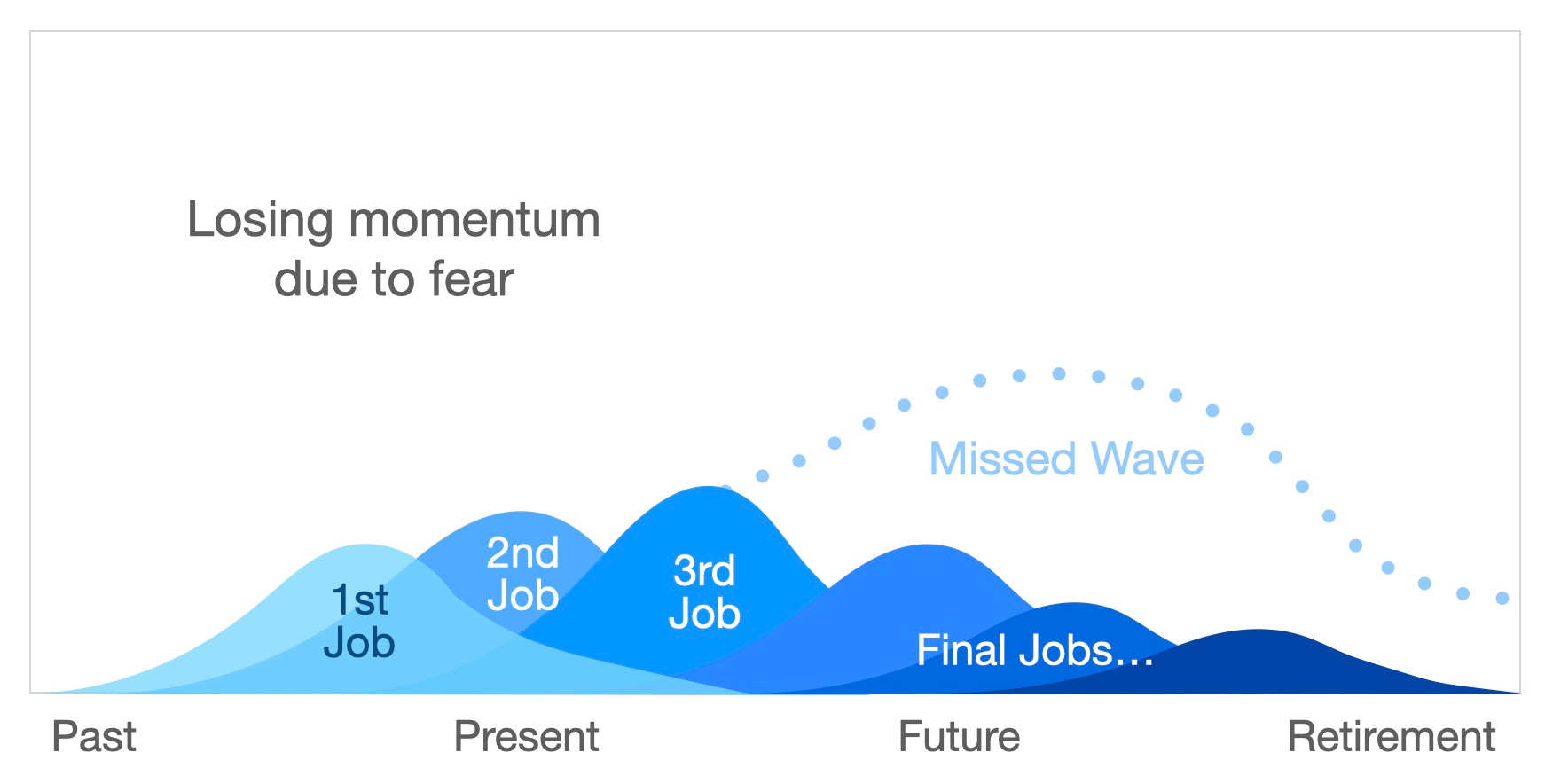 Losing momentum due to fear

Missed Wave

1st Job

2nd Job

3rd Job

Final Jobs…

Past

Present

Future

Retirement